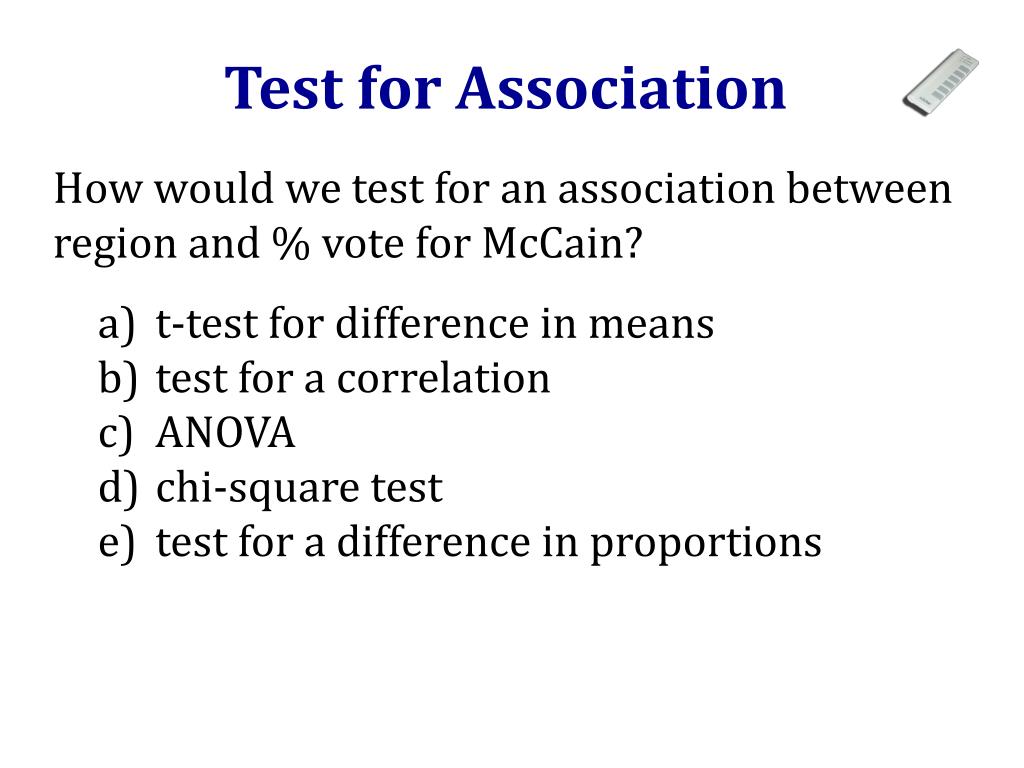 Test for Association

How would we test for an association between region and % vote for McCain?

a) t-test for difference in means
b) test for a correlation
c) ANOVA
d) chi-square test
e) test for a difference in proportions